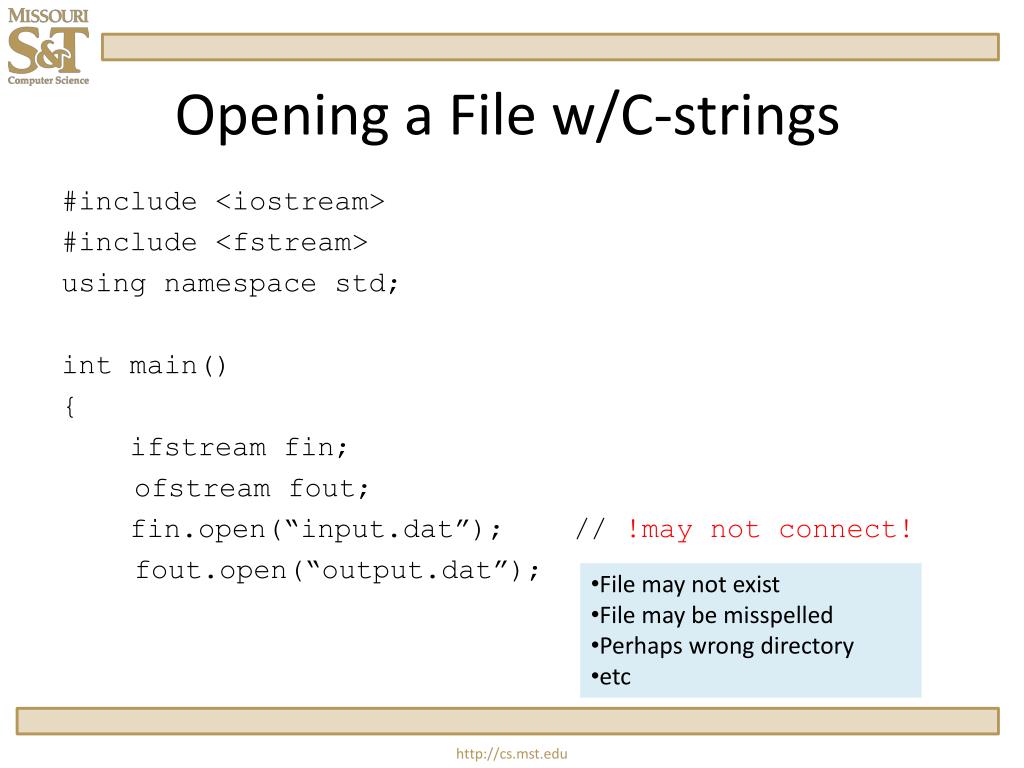 MISSOURI
S&T
Computer Science

Opening a File w/C-strings

#include <iostream>
#include <fstream>
using namespace std;

int main()
{
ifstream fin;
ofstream fout;
fin.open(“input.dat”); // !may not connect!
fout.open(“output.dat”);

•File may not exist
•File may be misspelled
•Perhaps wrong directory
•etc

http://cs.mst.edu